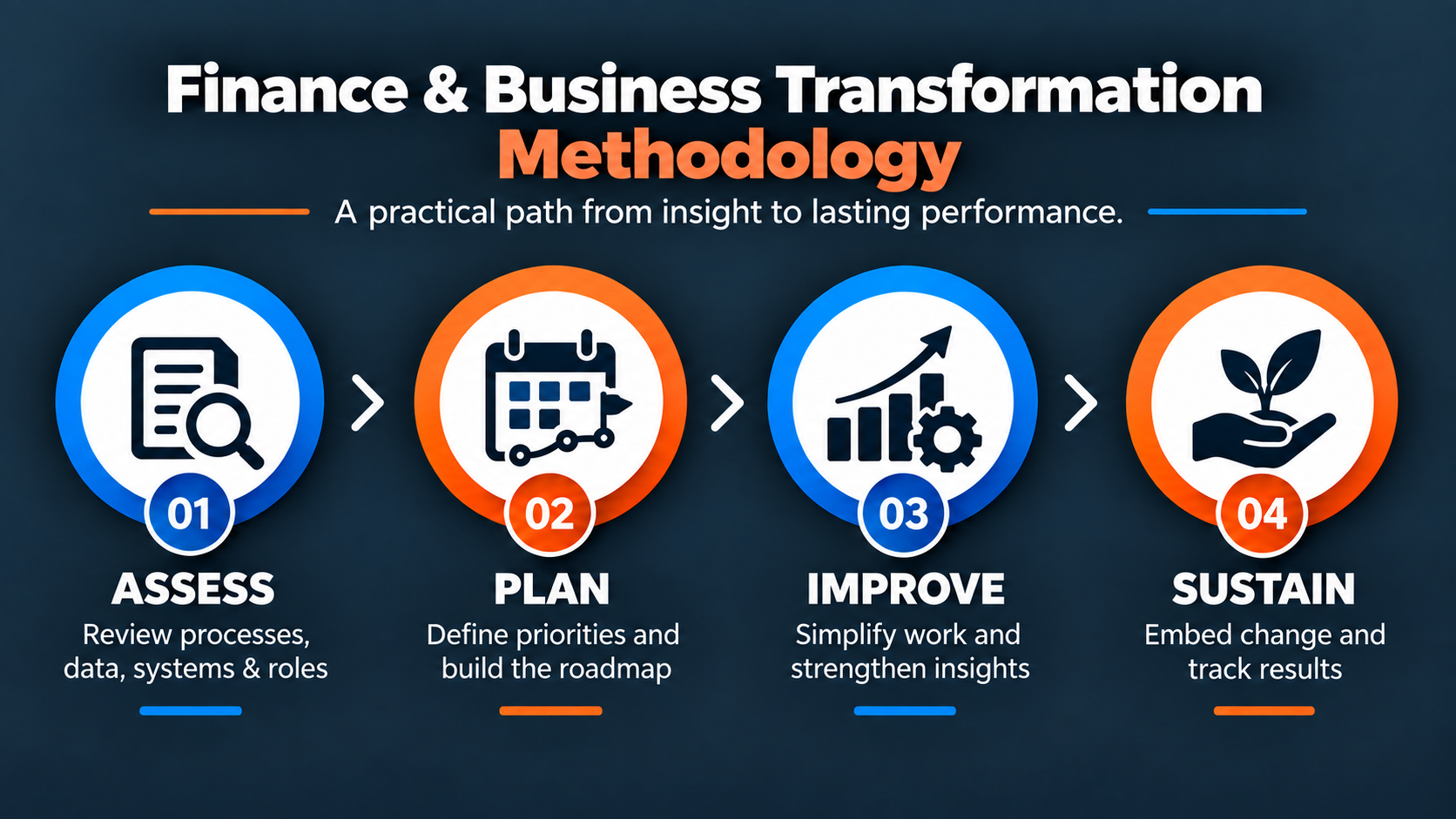 Finance & Business Transformation Methodology

A practical path from insight to lasting performance.

01
ASSESS
Review processes, data, systems & roles

02
PLAN
Define priorities and build the roadmap

03
IMPROVE
Simplify work and strengthen insights

04
SUSTAIN
Embed change and track results